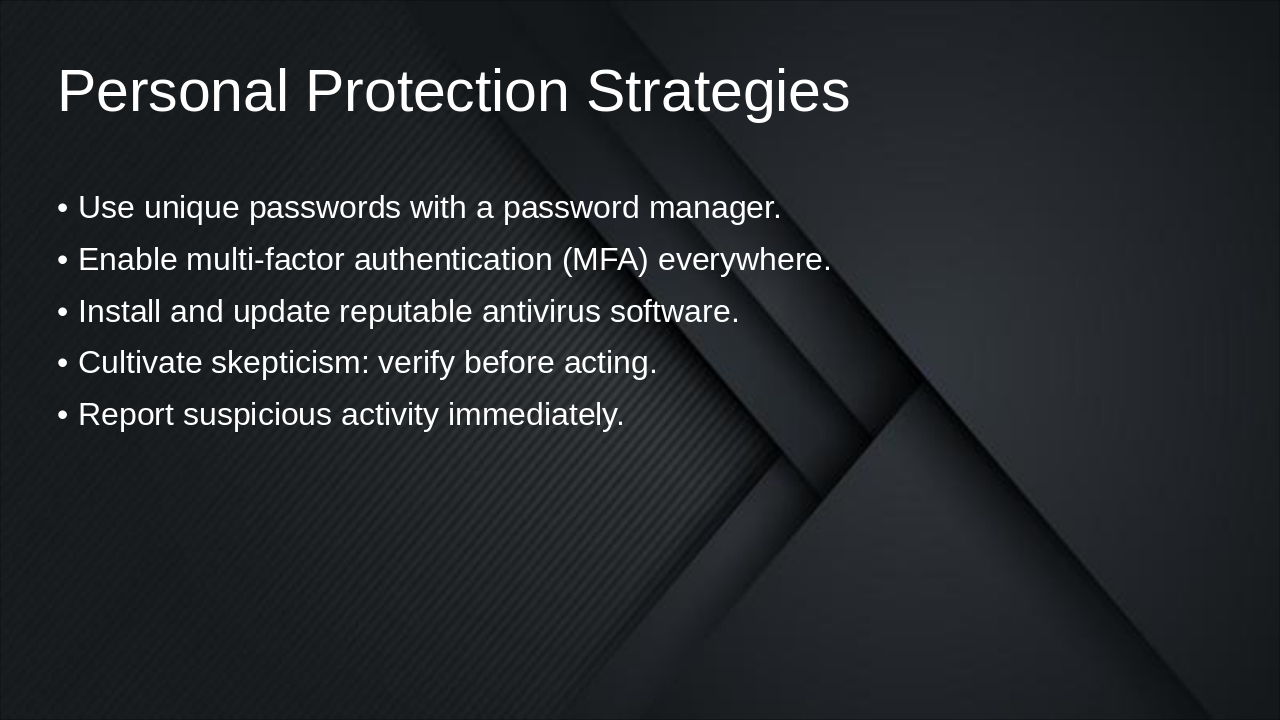 Personal Protection Strategies

• Use unique passwords with a password manager.
• Enable multi-factor authentication (MFA) everywhere.
• Install and update reputable antivirus software.
• Cultivate skepticism: verify before acting.
• Report suspicious activity immediately.